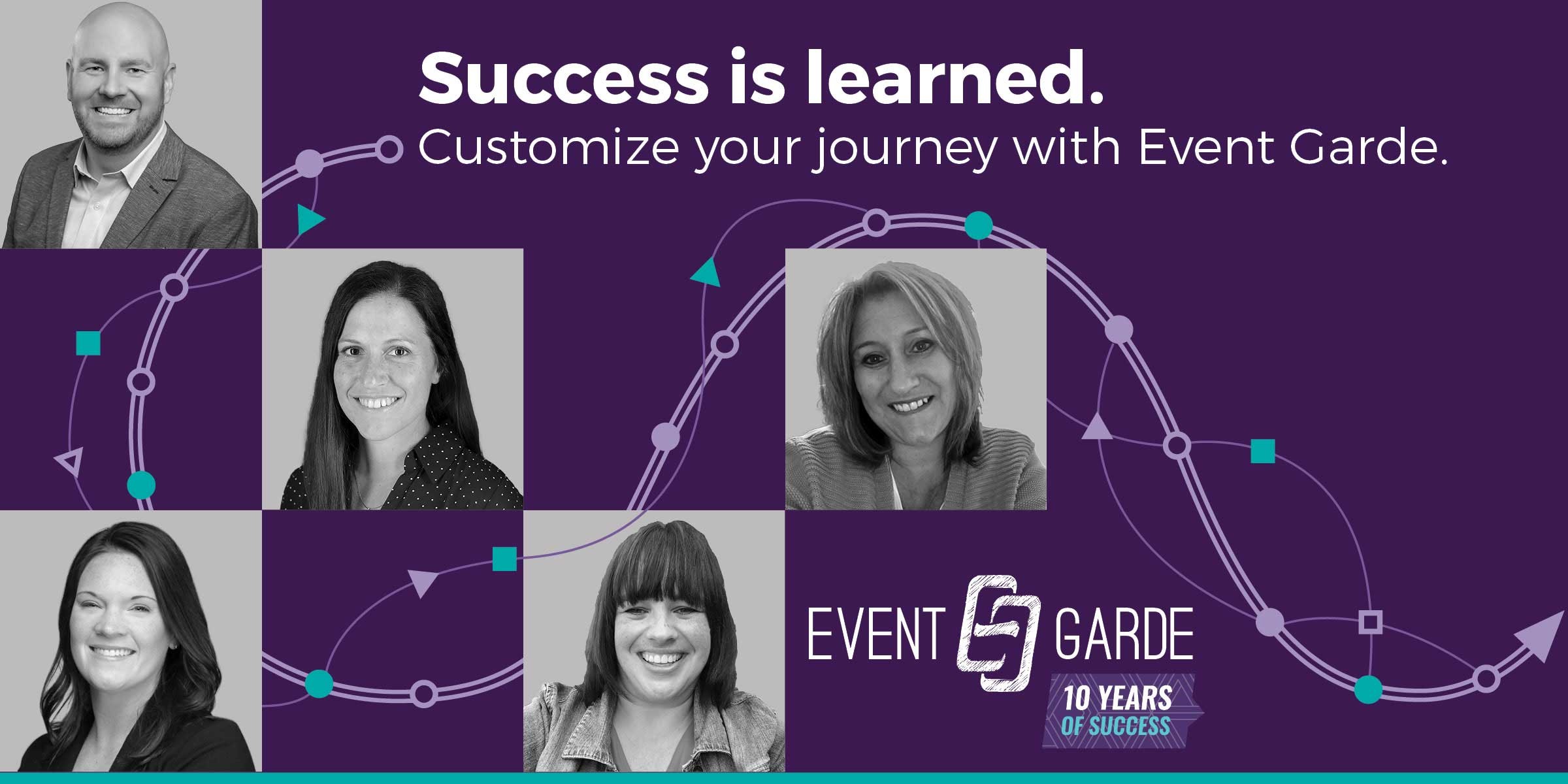 Success is learned.
Customize your journey with Event Garde.

EVENT GARDE
10 YEARS OF SUCCESS